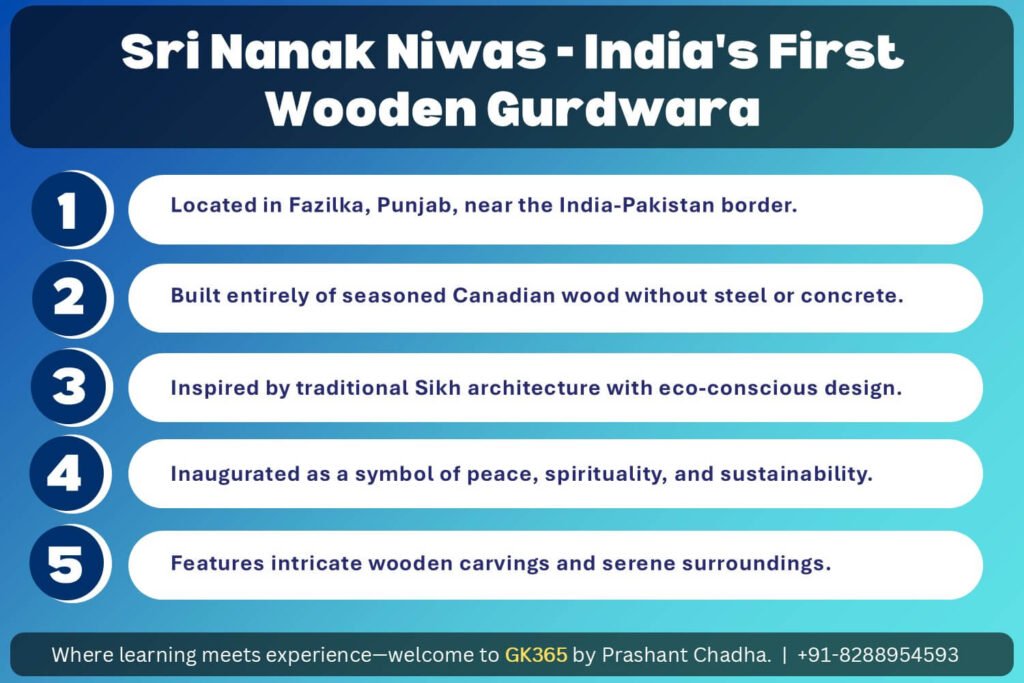 Sri Nanak Niwas - India's First Wooden Gurdwara

1 Located in Fazilka, Punjab, near the India-Pakistan border.

2 Built entirely of seasoned Canadian wood without steel or concrete.

3 Inspired by traditional Sikh architecture with eco-conscious design.

4 Inaugurated as a symbol of peace, spirituality, and sustainability.

5 Features intricate wooden carvings and serene surroundings.

Where learning meets experience—welcome to GK365 by Prashant Chadha. | +91-8288954593